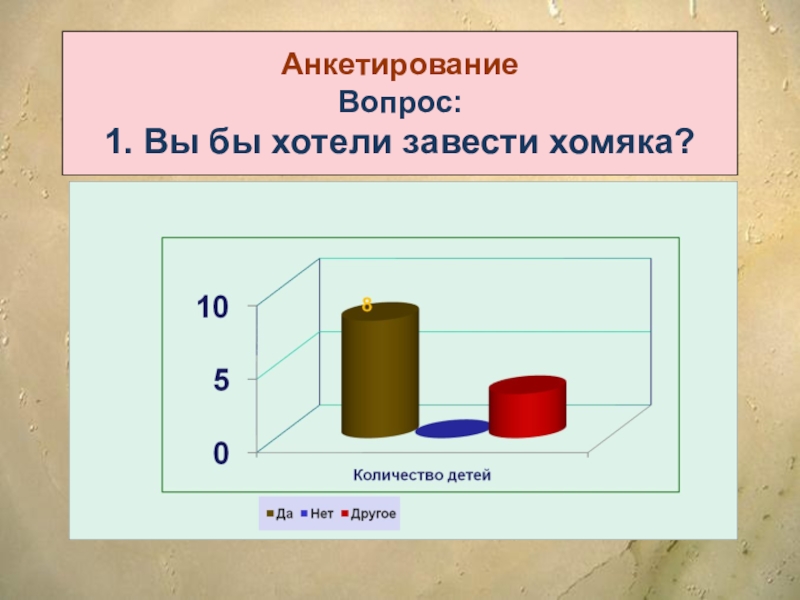 Анкетирование
Вопрос:
1. Вы бы хотели завести хомяка?

10
5
0
8
Количество детей

Да Нет Другое